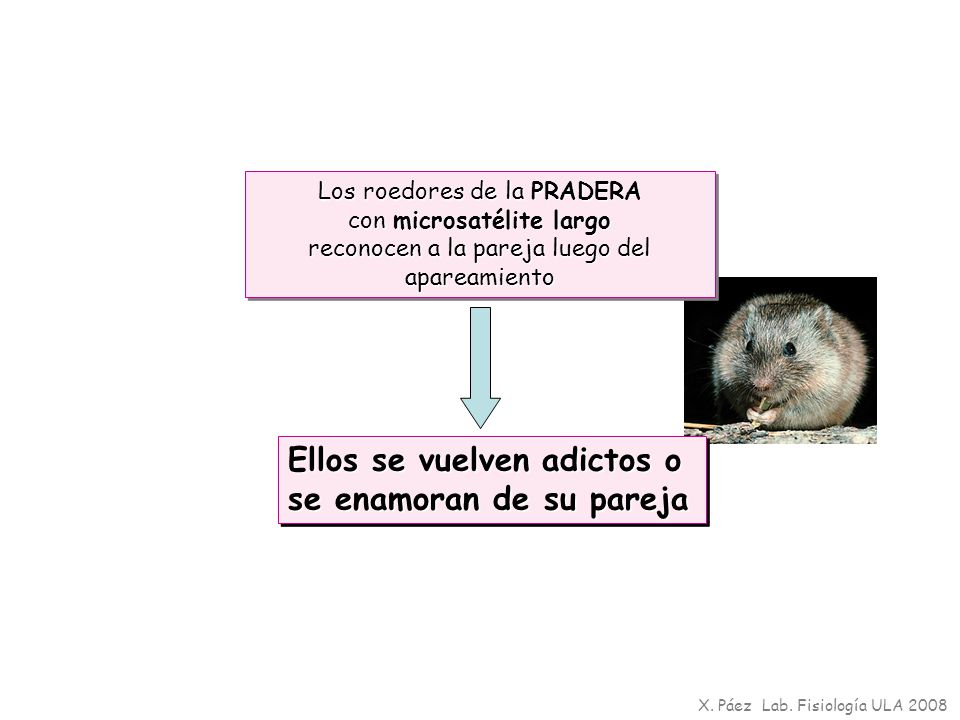 Los roedores de la PRADERA con microsatélite largo reconocen a la pareja luego del apareamiento

Ellos se vuelven adictos o se enamoran de su pareja

X. Páez Lab. Fisiología ULA 2008